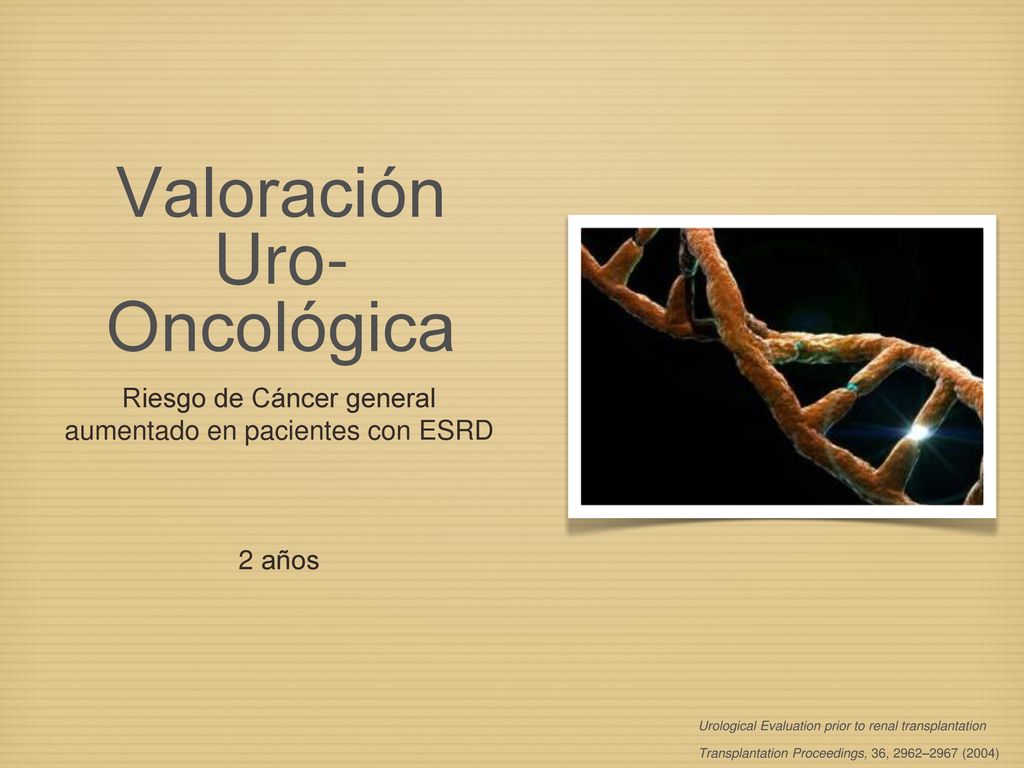 Valoración Uro-Oncológica

Riesgo de Cáncer general aumentado en pacientes con ESRD

2 años

Urological Evaluation prior to renal transplantation

Transplantation Proceedings, 36, 2962–2967 (2004)